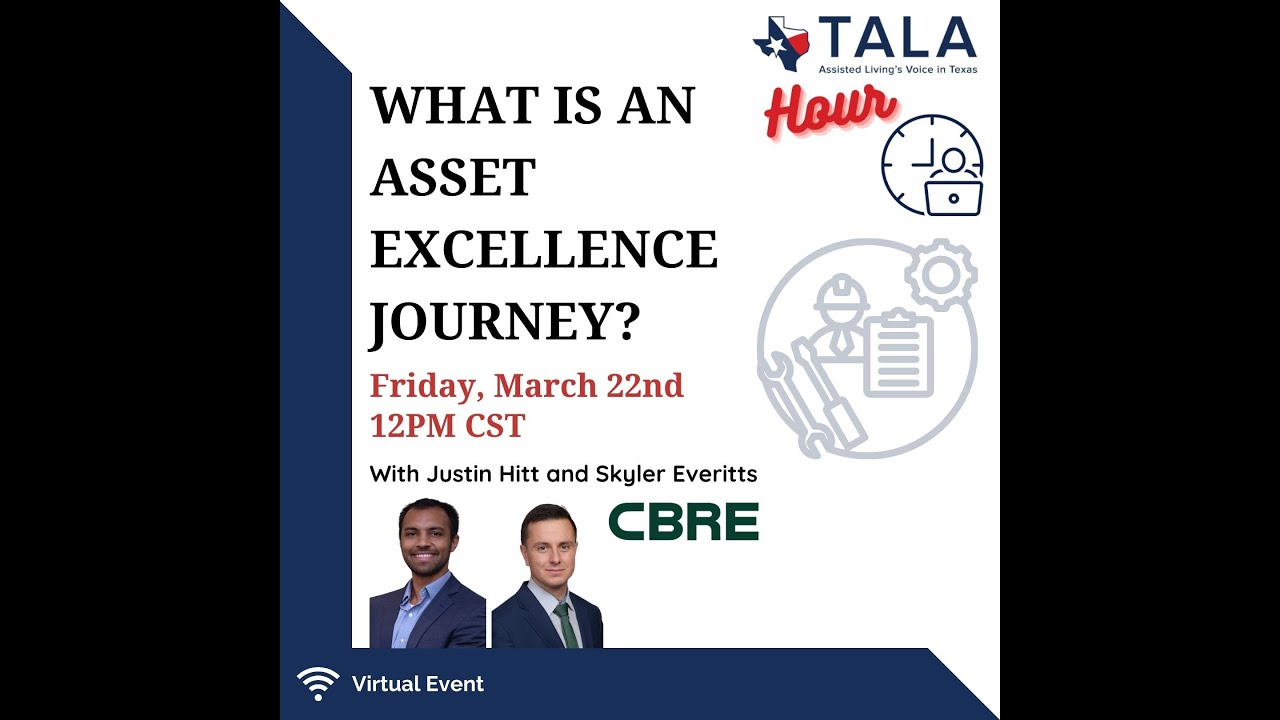 TALA
Assisted Living's Voice in Texas
Hour

WHAT IS AN ASSET EXCELLENCE JOURNEY?

Friday, March 22nd
12PM CST

With Justin Hitt and Skyler Everitts

CBRE

Virtual Event